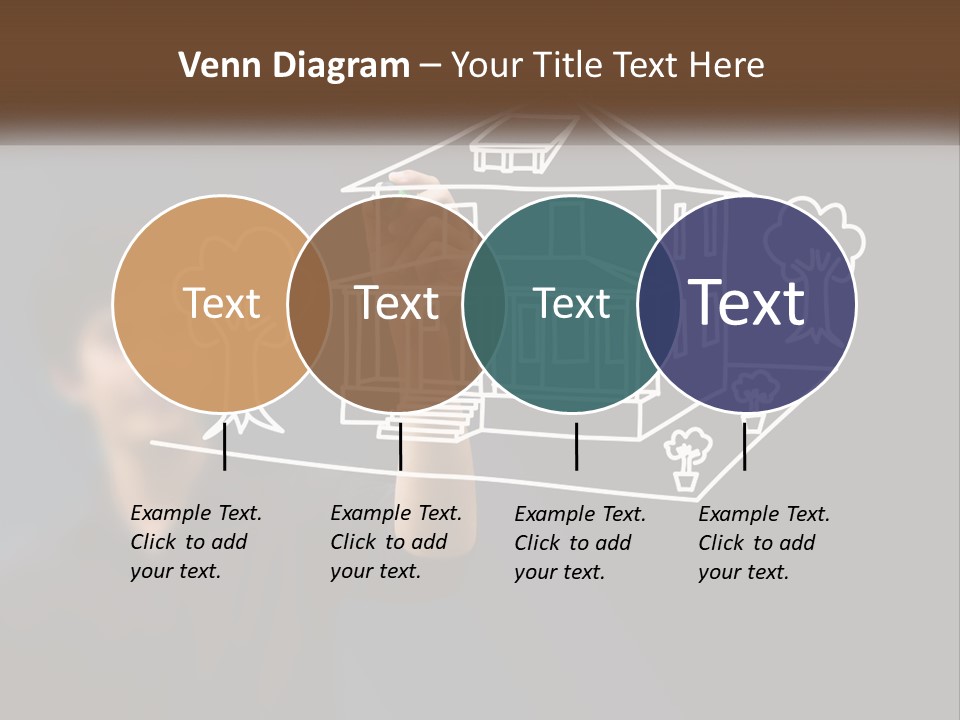 Venn Diagram – Your Title Text Here

Text

Text

Text

Text

Example Text. Click to add your text.

Example Text. Click to add your text.

Example Text. Click to add your text.

Example Text. Click to add your text.